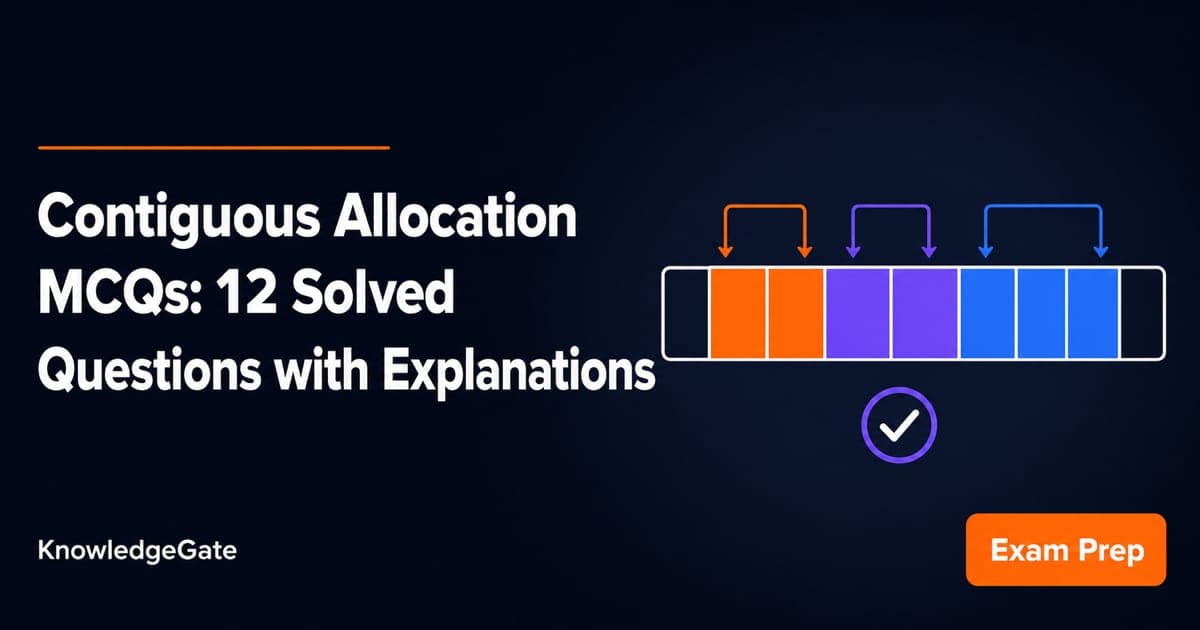 Contiguous Allocation MCQs: 12 Solved Questions with Explanations

KnowledgeGate

Exam Prep